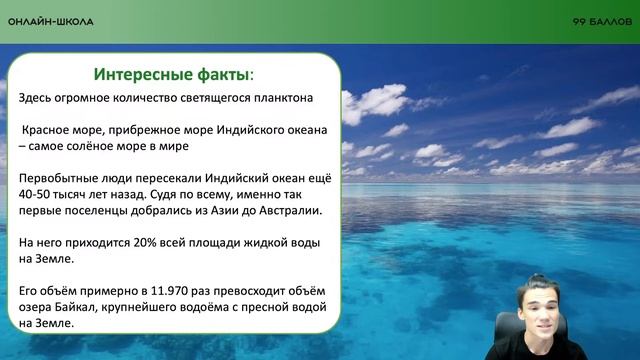 ОНЛАЙН-ШКОЛА

99 БАЛЛОВ

Интересные факты:

Здесь огромное количество светящегося планктона

Красное море, прибрежное море Индийского океана – самое солёное море в мире

Первобытные люди пересекали Индийский океан ещё 40-50 тысяч лет назад. Судя по всему, именно так первые поселенцы добрались из Азии до Австралии.

На него приходится 20% всей площади жидкой воды на Земле.

Его объём примерно в 11.970 раз превосходит объём озера Байкал, крупнейшего водоёма с пресной водой на Земле.